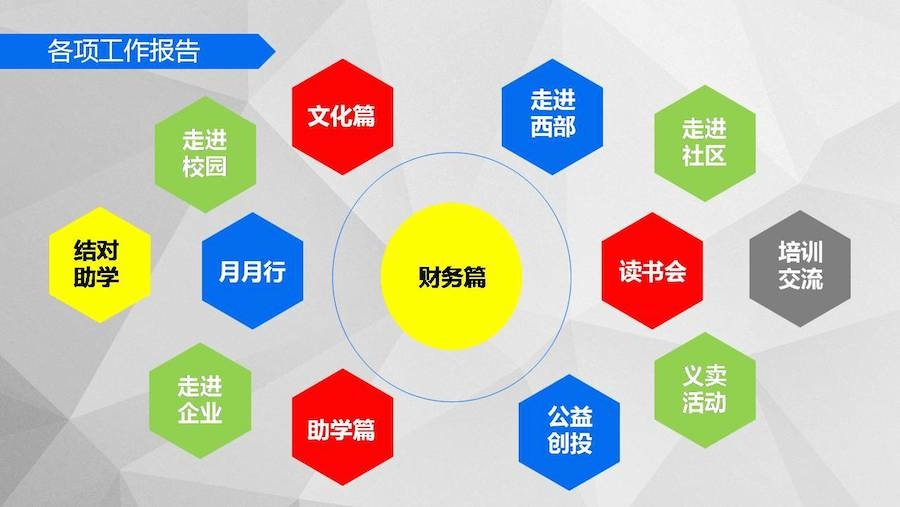 各项工作报告

文化篇

走进西部

走进校园

走进社区

结对助学

月月行

财务篇

读书会

培训交流

走进企业

助学篇

公益创投

义卖活动